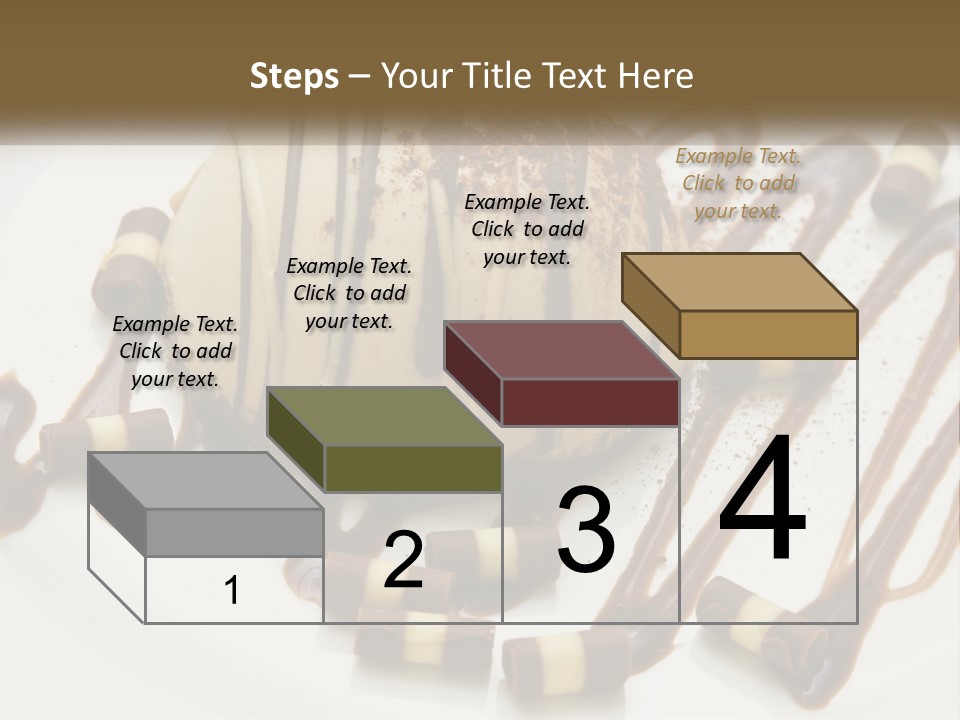 Steps – Your Title Text Here

Example Text. Click to add your text.

Example Text. Click to add your text.

Example Text. Click to add your text.

Example Text. Click to add your text.

1

2

3

4